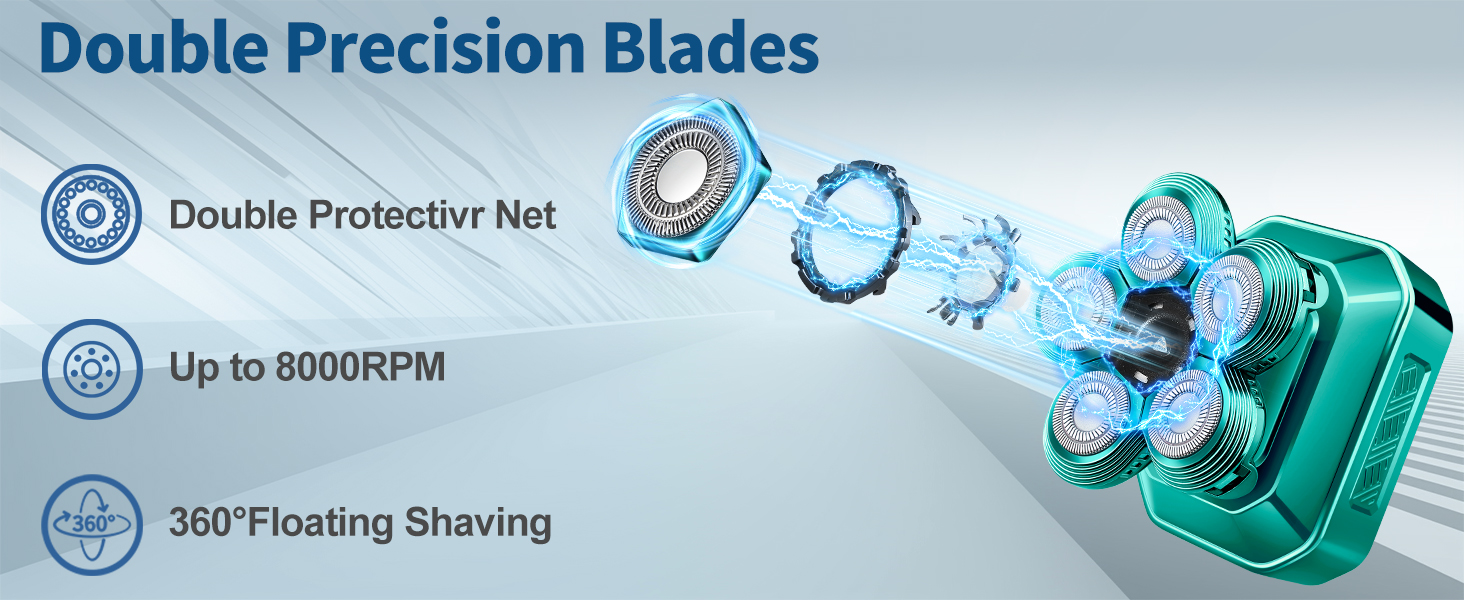 Double Precision Blades

Double Protectivr Net

Up to 8000RPM

360°

360°Floating Shaving